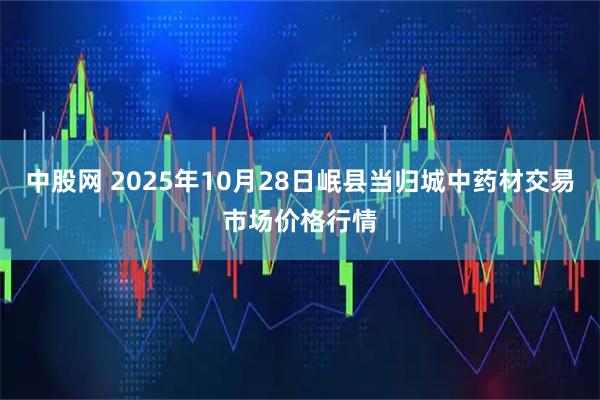 中股网 2025年10月28日岷县当归城中药材交易市场价格行情